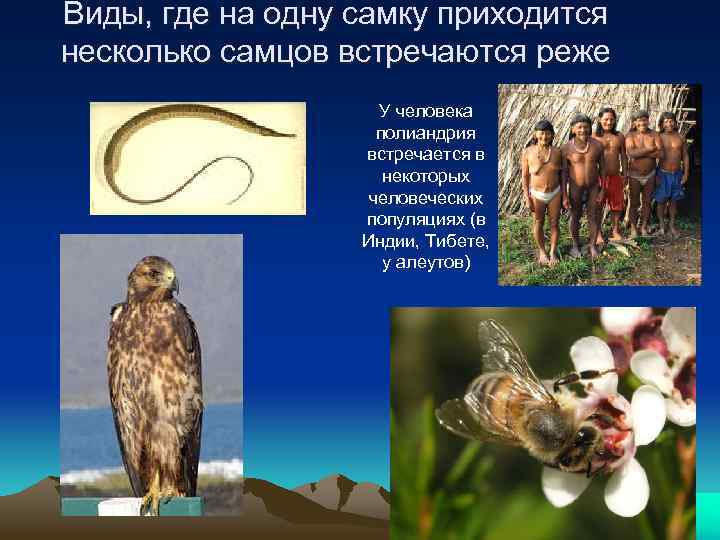 Виды, где на одну самку приходится несколько самцов встречаются реже

У человека полиандрия встречается в некоторых человеческих популяциях (в Индии, Тибете, у алеутов)